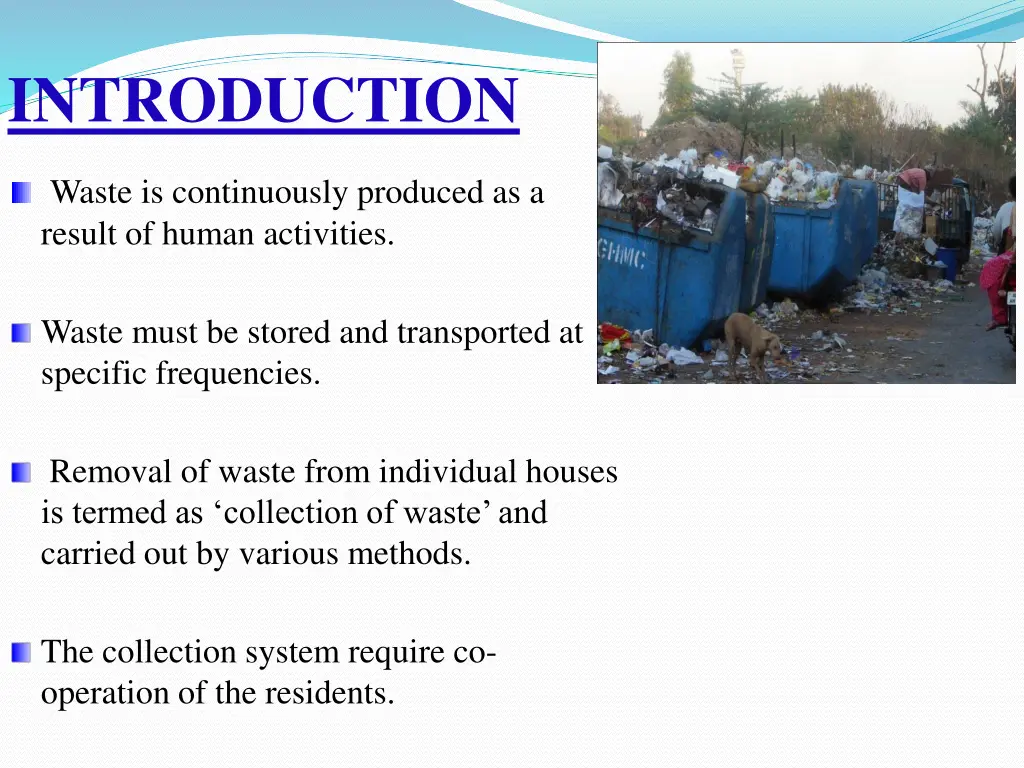 INTRODUCTION

Waste is continuously produced as a result of human activities.

Waste must be stored and transported at specific frequencies.

Removal of waste from individual houses is termed as ‘collection of waste’ and carried out by various methods.

The collection system require co-operation of the residents.

GHMC